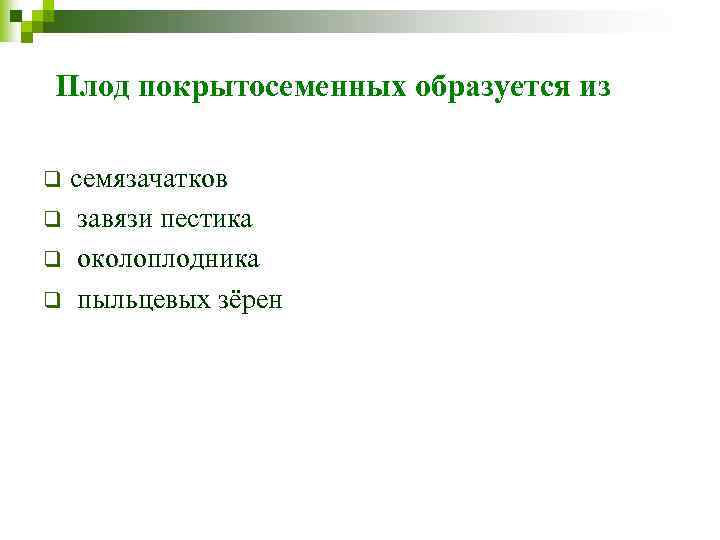 Плод покрытосеменных образуется из

❑ семязачатков
❑ завязи пестика
❑ околоплодника
❑ пыльцевых зёрен